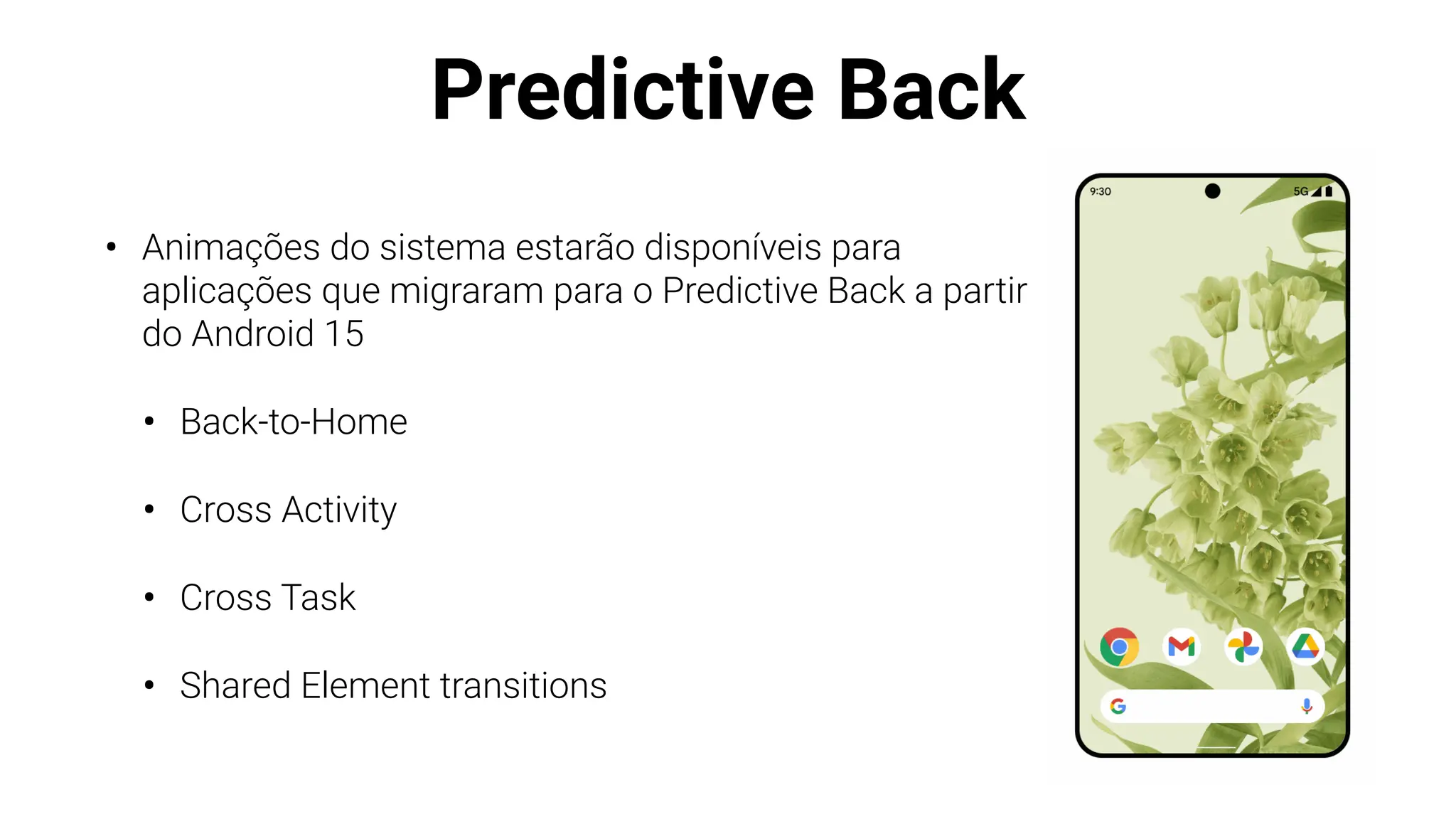 Predictive Back

• Animações do sistema estarão disponíveis para aplicações que migraram para o Predictive Back a partir do Android 15

• Back-to-Home

• Cross Activity

• Cross Task

• Shared Element transitions

9:30

5G